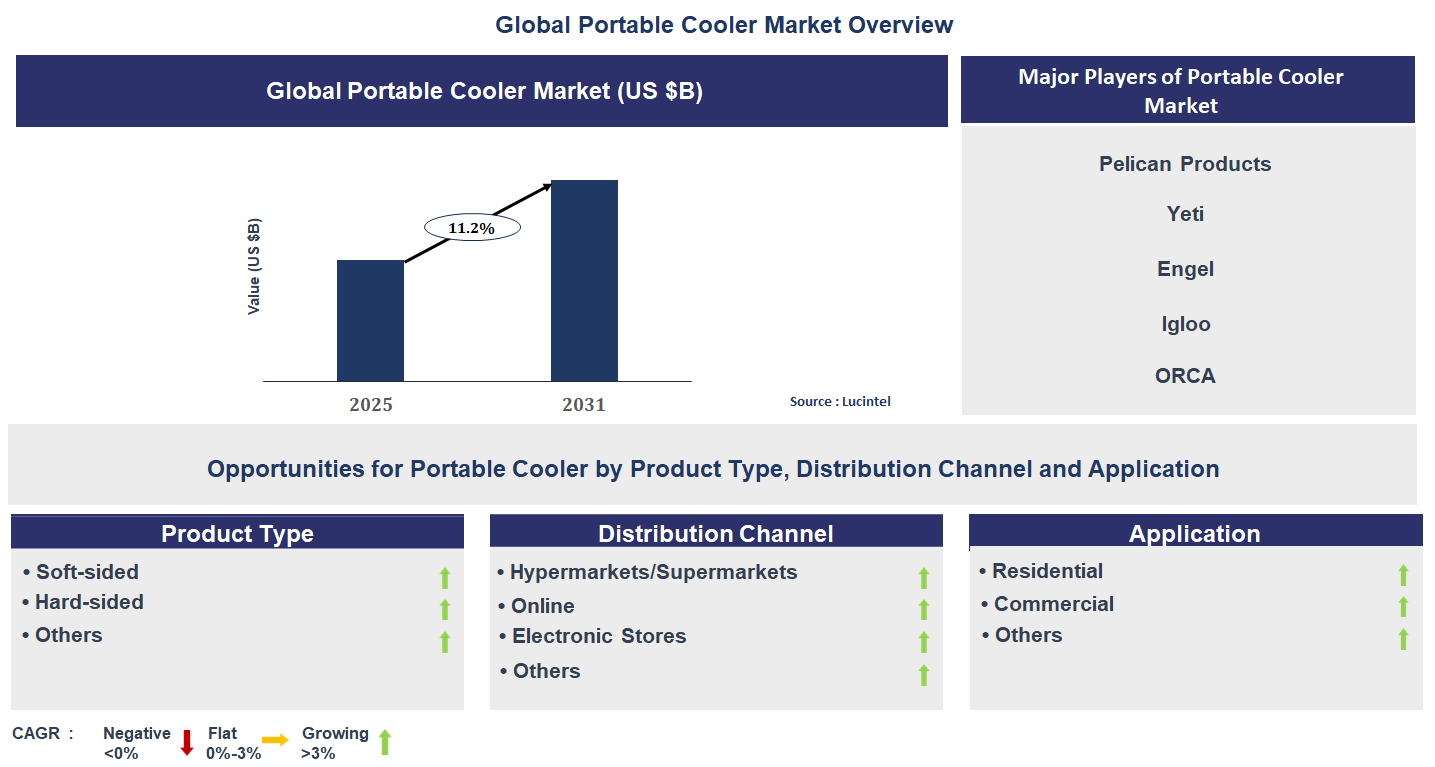 Global Portable Cooler Market Overview

Global Portable Cooler Market (US $B)

Value (US $B)

11.2%

2025

2031

Source : Lucintel

Major Players of Portable Cooler Market

Pelican Products

Yeti

Engel

Igloo

ORCA

Opportunities for Portable Cooler by Product Type, Distribution Channel and Application

Product Type

• Soft-sided
• Hard-sided
• Others

Distribution Channel

• Hypermarkets/Supermarkets
• Online
• Electronic Stores
• Others

Application

• Residential
• Commercial
• Others

CAGR : Negative <0% Flat 0%-3% Growing >3%